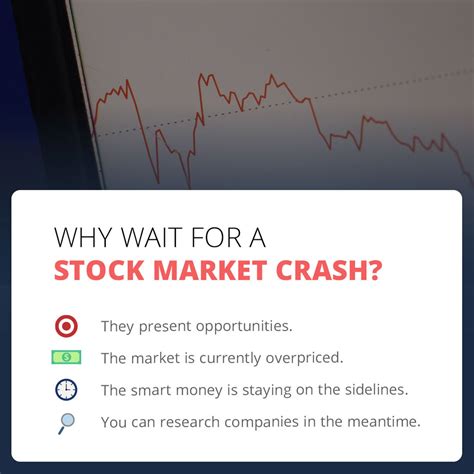 WHY WAIT FOR A
STOCK MARKET CRASH?

They present opportunities.

The market is currently overpriced.

The smart money is staying on the sidelines.

You can research companies in the meantime.